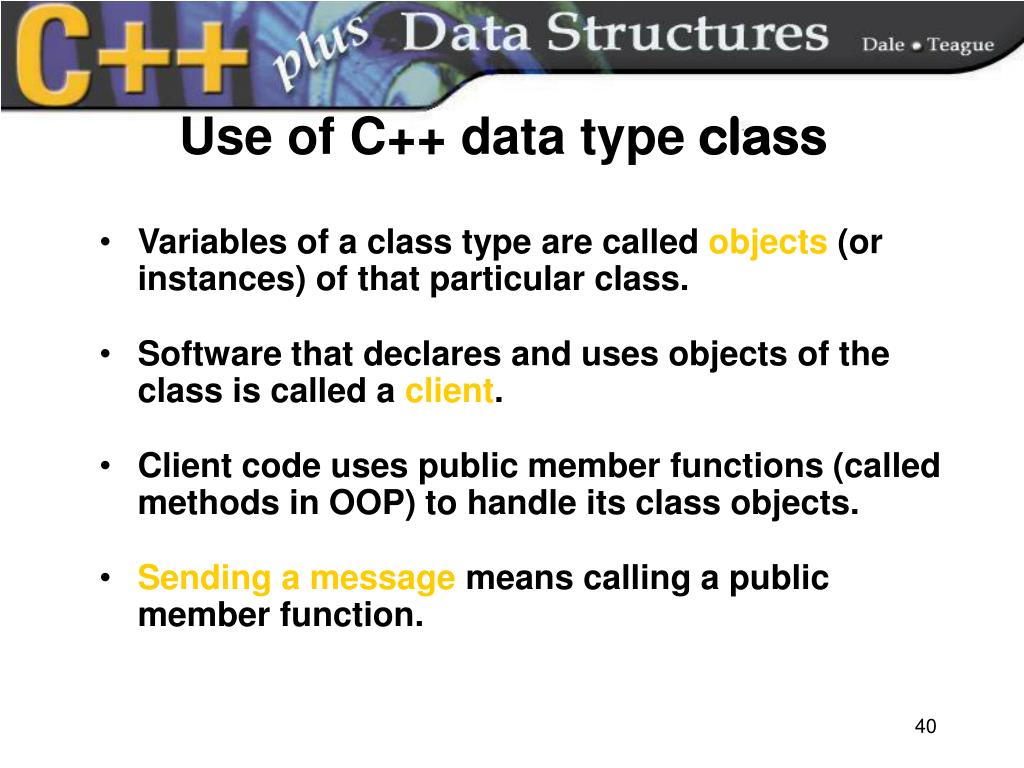 C++ plus Data Structures Dale • Teague

Use of C++ data type class

• Variables of a class type are called objects (or instances) of that particular class.

• Software that declares and uses objects of the class is called a client.

• Client code uses public member functions (called methods in OOP) to handle its class objects.

• Sending a message means calling a public member function.

40